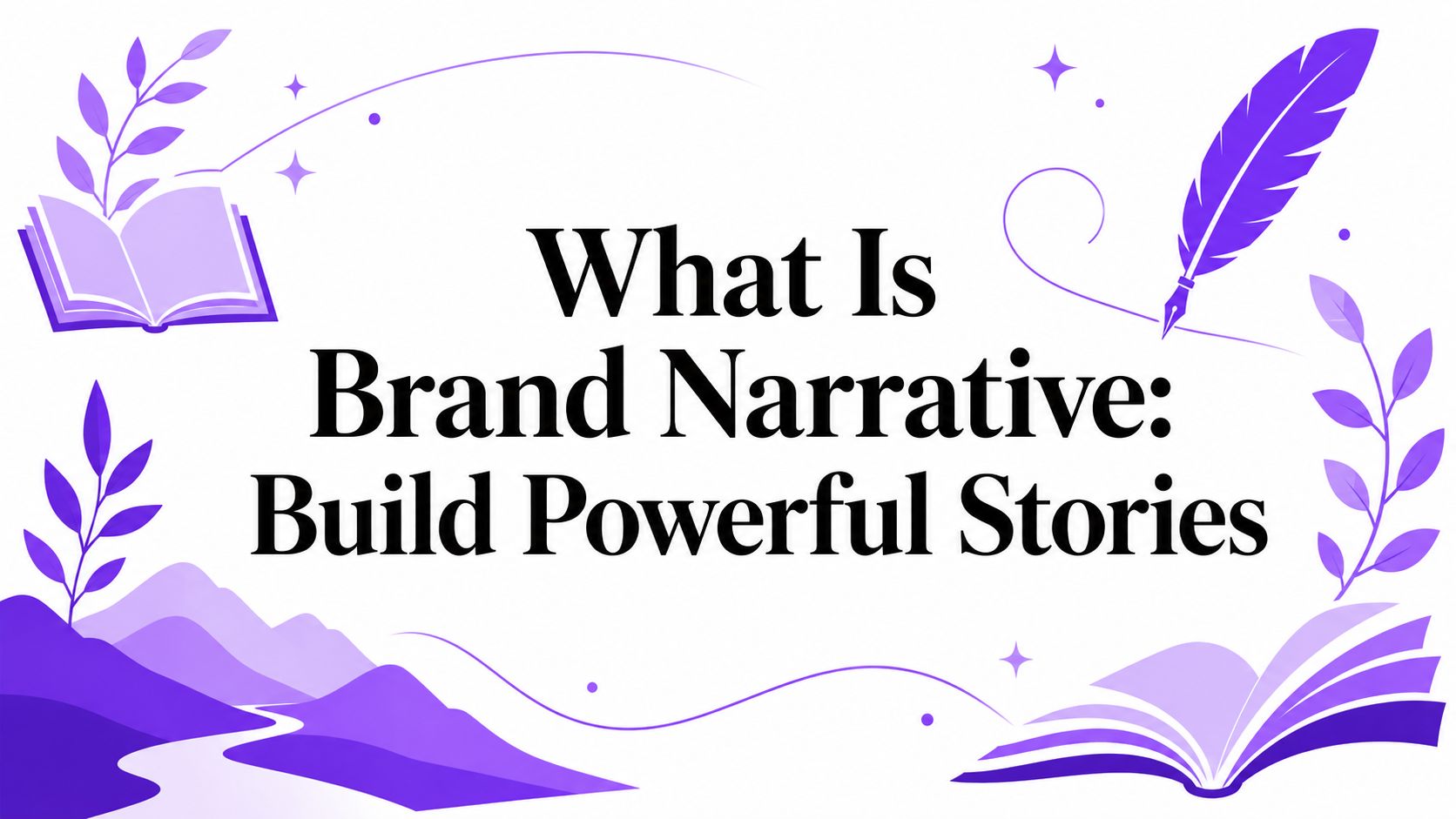 What Is
Brand Narrative:
Build Powerful Stories